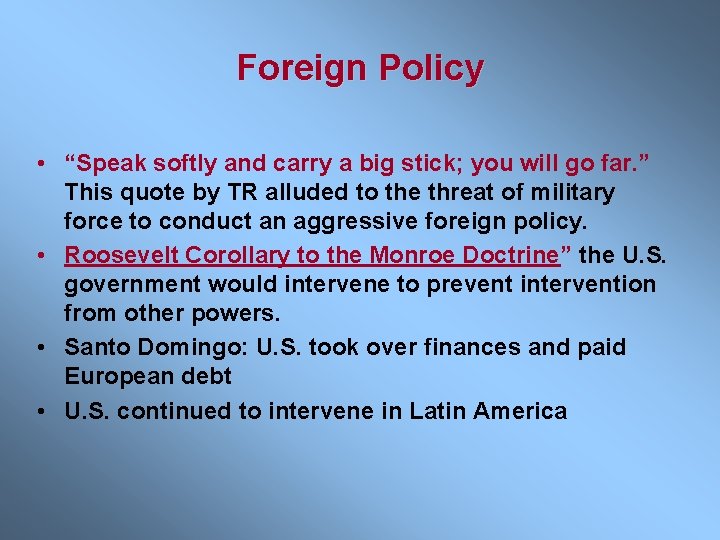 Foreign Policy

• “Speak softly and carry a big stick; you will go far.” This quote by TR alluded to the threat of military force to conduct an aggressive foreign policy.
• Roosevelt Corollary to the Monroe Doctrine” the U.S. government would intervene to prevent intervention from other powers.
• Santo Domingo: U.S. took over finances and paid European debt
• U.S. continued to intervene in Latin America